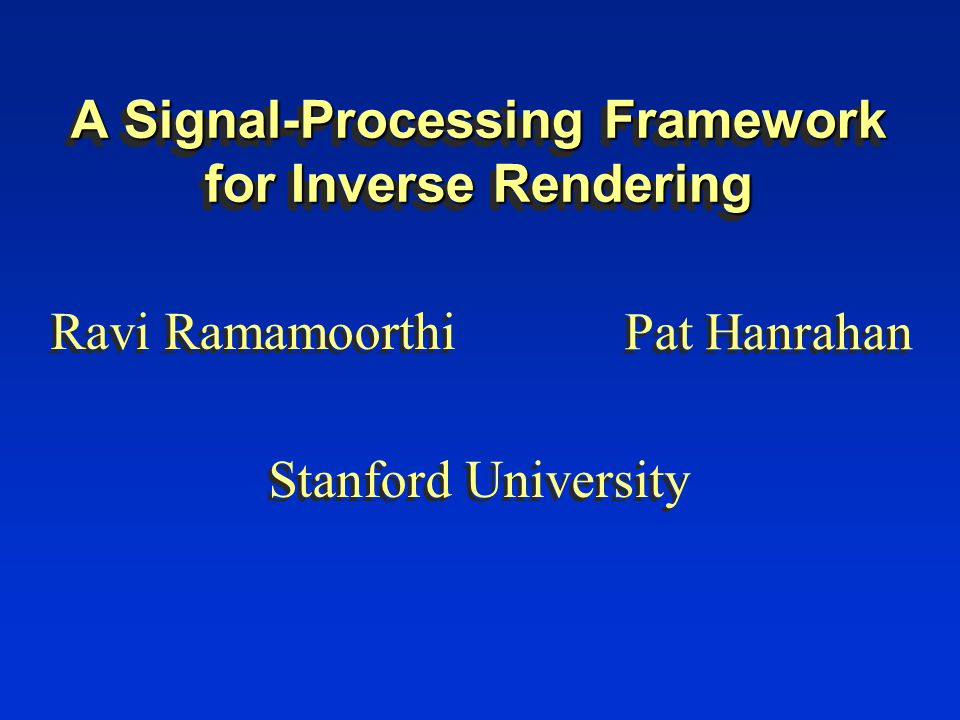 A Signal-Processing Framework for Inverse Rendering

Ravi Ramamoorthi Pat Hanrahan

Stanford University